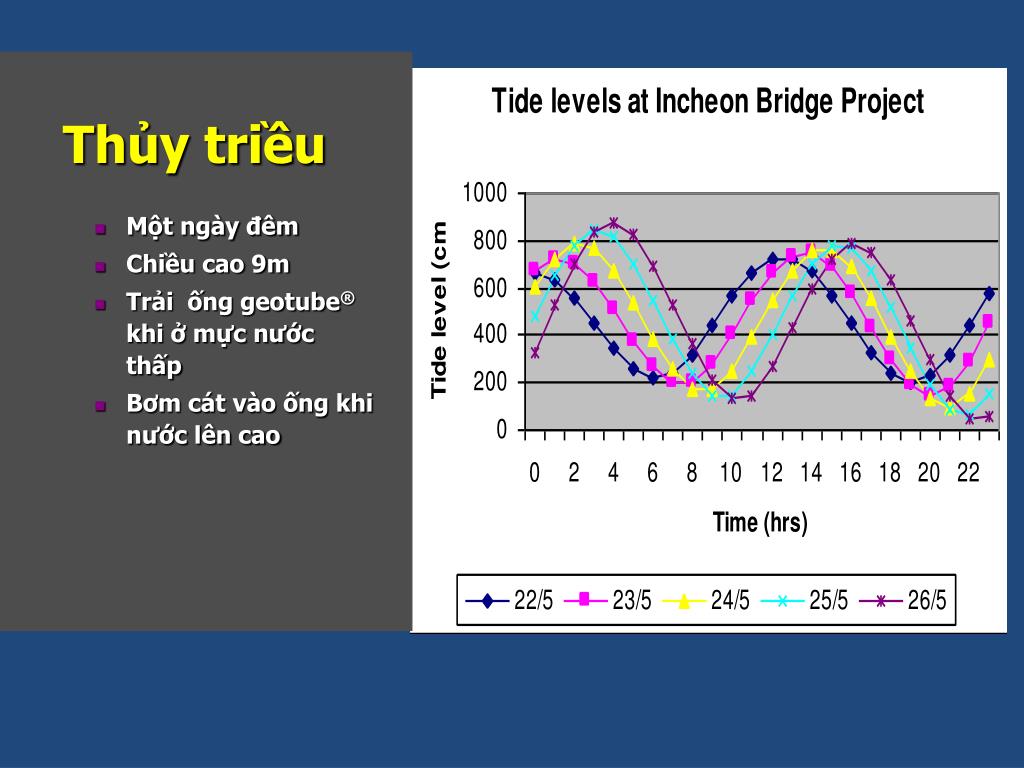 Thủy triều

- Một ngày đêm
- Chiều cao 9m
- Trải ống geotube® khi ở mực nước thấp
- Bơm cát vào ống khi nước lên cao

Tide levels at Incheon Bridge Project

Tide level (cm

1000
800
600
400
200
0

0 2 4 6 8 10 12 14 16 18 20 22

Time (hrs)

22/5 23/5 24/5 25/5 26/5